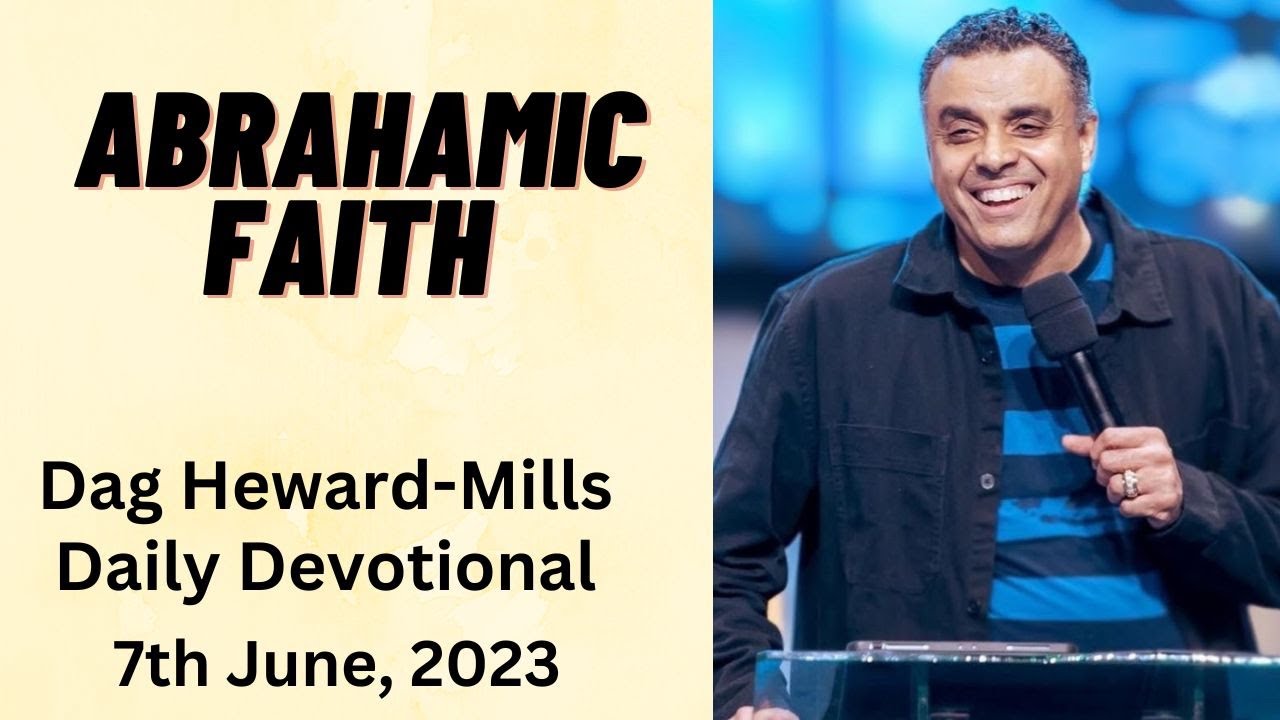 ABRAHAMIC FAITH

Dag Heward-Mills
Daily Devotional
7th June, 2023